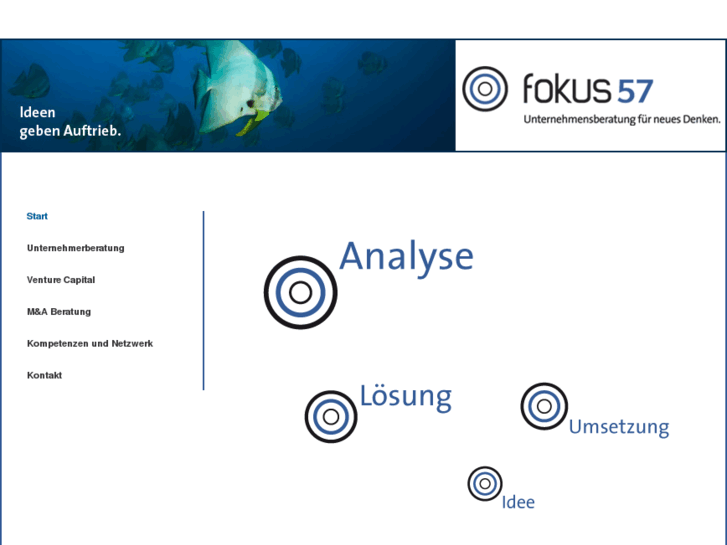 Ideen
geben Auftrieb.

fokus 57
Unternehmensberatung für neues Denken.

Start

Unternehmerberatung

Venture Capital

M&A Beratung

Kompetenzen und Netzwerk

Kontakt

Analyse

Lösung

Umsetzung

Idee